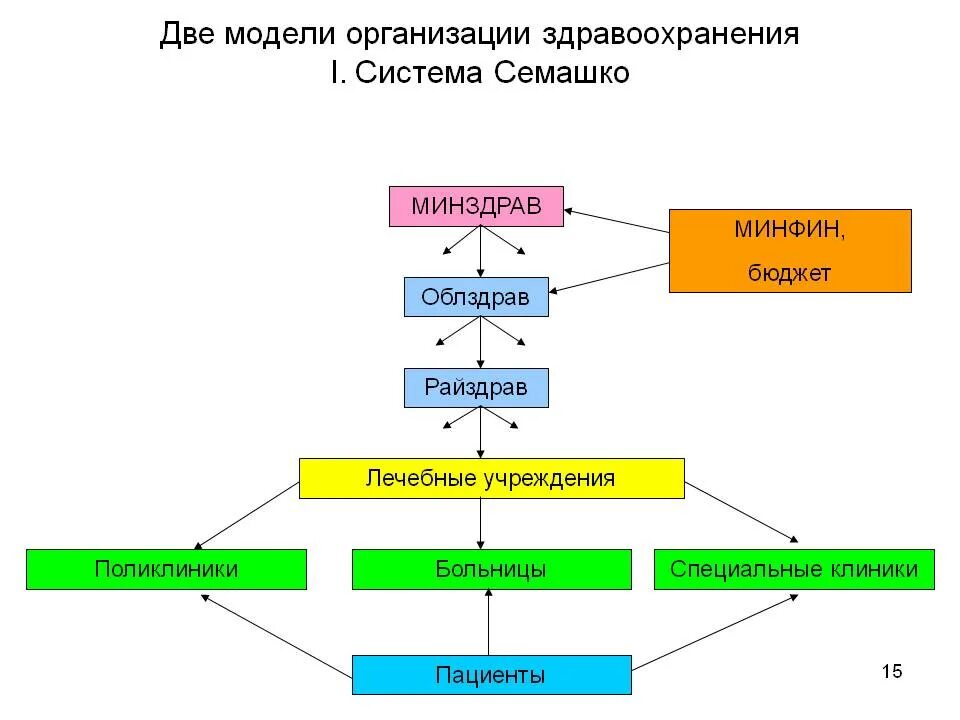 Две модели организации здравоохранения
I. Система Семашко

МИНЗДРАВ

МИНФИН,
бюджет

Облздрав

Райздрав

Лечебные учреждения

Поликлиники

Больницы

Специальные клиники

Пациенты

15